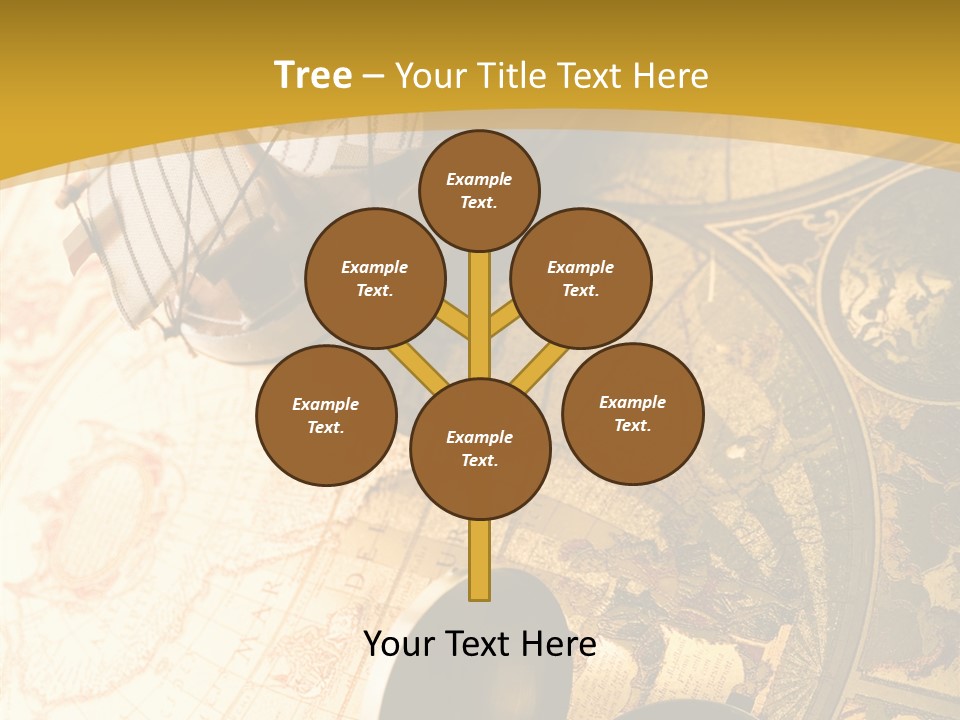 Tree – Your Title Text Here

Example Text.

Example Text.

Example Text.

Example Text.

Example Text.

Example Text.

Your Text Here